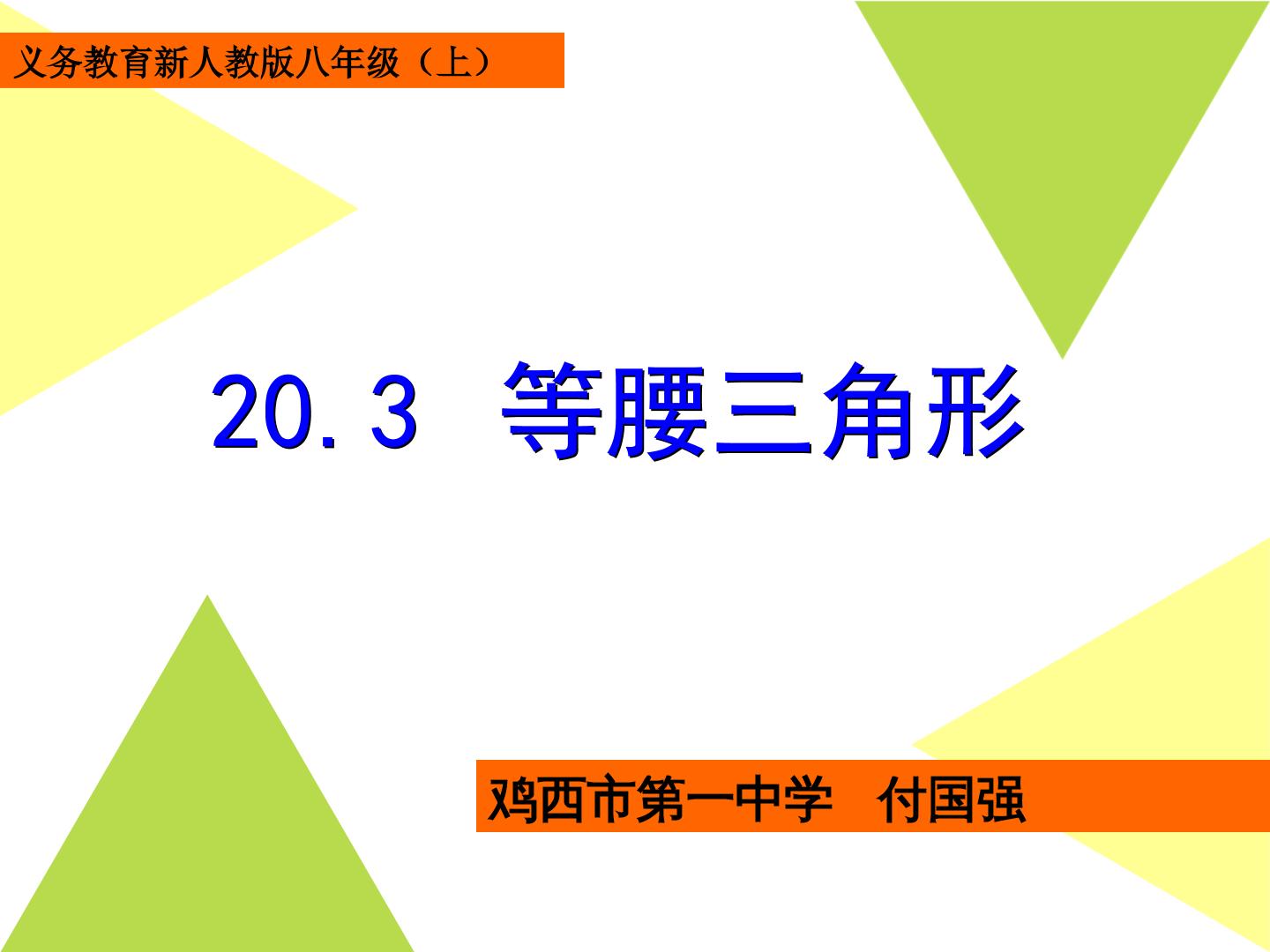 义务教育新人教版八年级（上）

20.3 等腰三角形

鸡西市第一中学 付国强